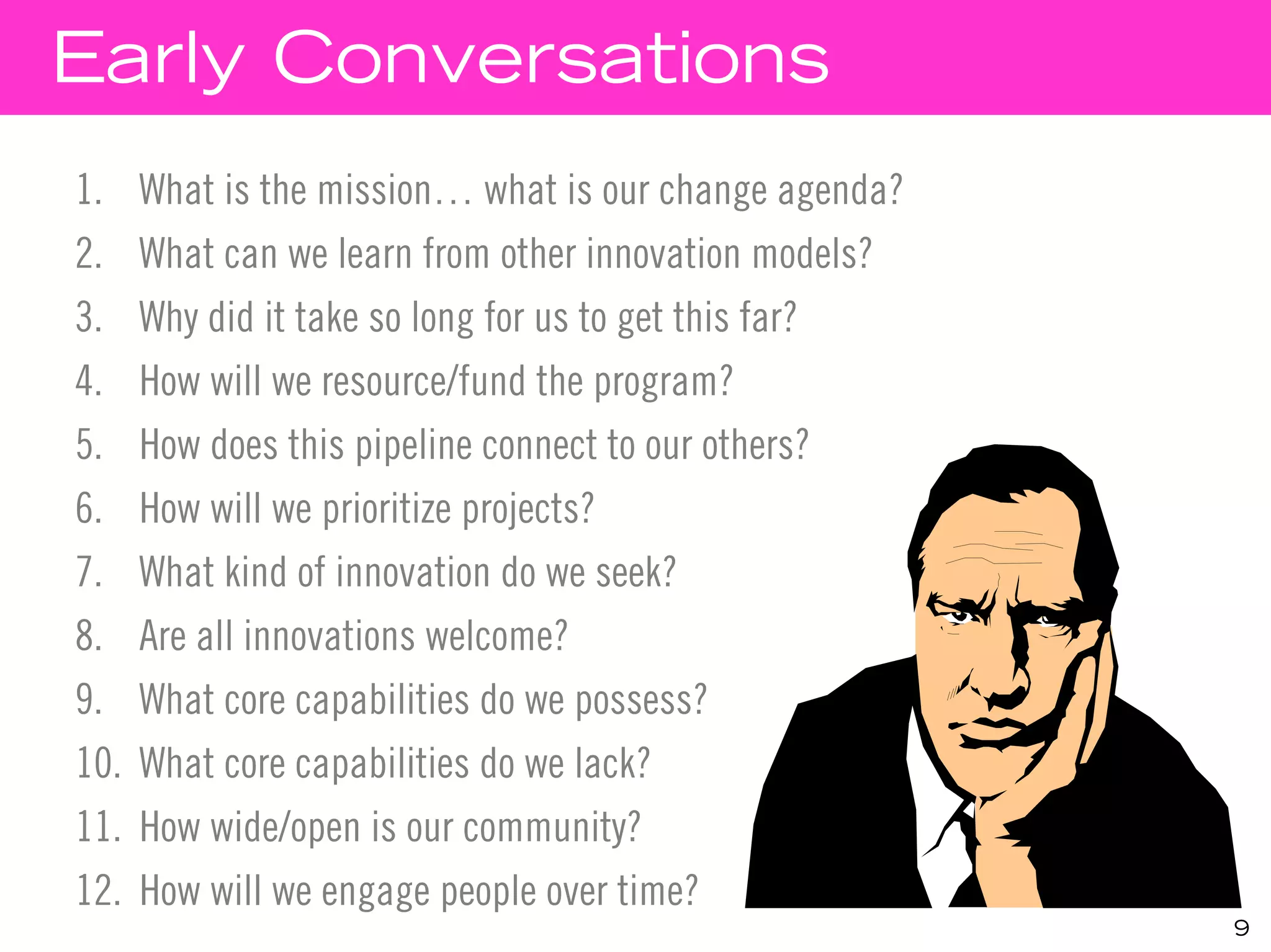 Early Conversations

1. What is the mission… what is our change agenda?
2. What can we learn from other innovation models?
3. Why did it take so long for us to get this far?
4. How will we resource/fund the program?
5. How does this pipeline connect to our others?
6. How will we prioritize projects?
7. What kind of innovation do we seek?
8. Are all innovations welcome?
9. What core capabilities do we possess?
10. What core capabilities do we lack?
11. How wide/open is our community?
12. How will we engage people over time?

9